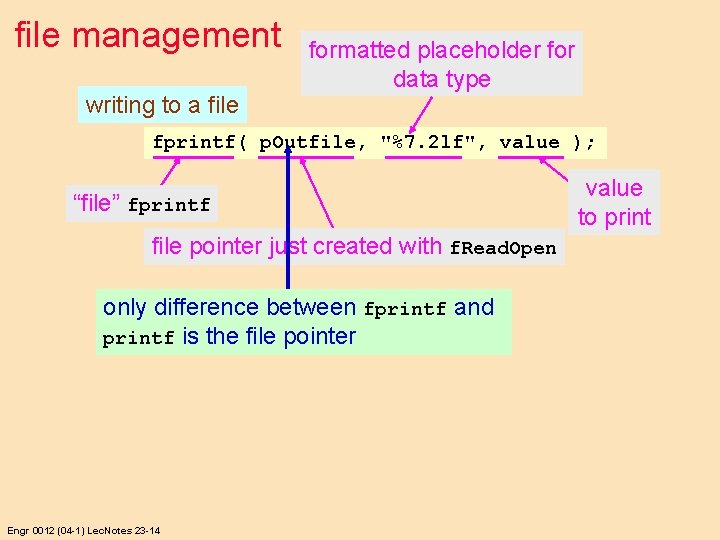 file management

formatted placeholder for data type

writing to a file

fprintf( pOutfile, "%7.2lf", value );

“file” fprintf

value to print

file pointer just created with fReadOpen

only difference between fprintf and printf is the file pointer

Engr 0012 (04-1) LecNotes 23-14